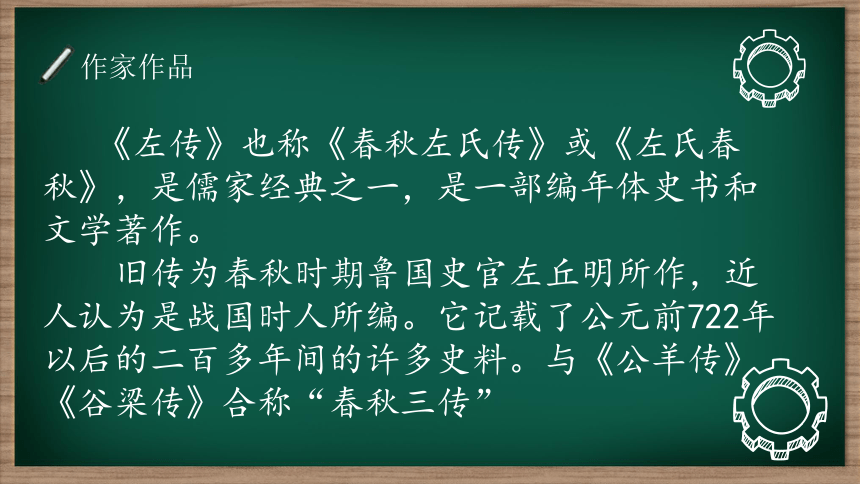 作家作品

《左传》也称《春秋左氏传》或《左氏春秋》，是儒家经典之一，是一部编年体史书和文学著作。

旧传为春秋时期鲁国史官左丘明所作，近人认为是战国时人所编。它记载了公元前722年以后的二百多年间的许多史料。与《公羊传》《谷梁传》合称“春秋三传”